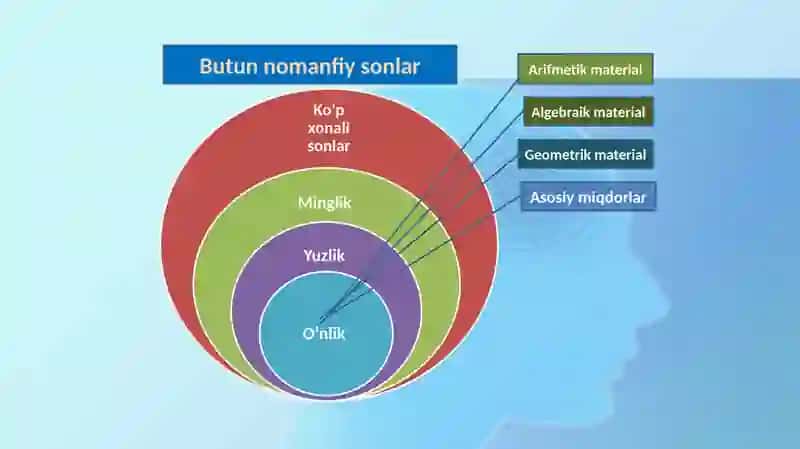 Butun nomanfiy sonlar

Ko'p xonali sonlar

Minglik

Yuzlik

O'nlik

Arifmetik material

Algebraik material

Geometrik material

Asosiy miqdorlar